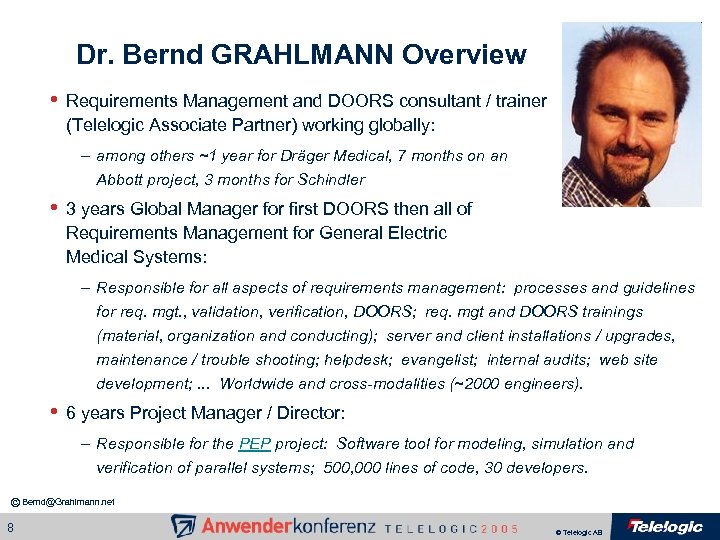 Dr. Bernd GRAHLMANN Overview

• Requirements Management and DOORS consultant / trainer (Telelogic Associate Partner) working globally:

– among others ~1 year for Dräger Medical, 7 months on an Abbott project, 3 months for Schindler

• 3 years Global Manager for first DOORS then all of Requirements Management for General Electric Medical Systems:

– Responsible for all aspects of requirements management: processes and guidelines for req. mgt., validation, verification, DOORS; req. mgt and DOORS trainings (material, organization and conducting); server and client installations / upgrades, maintenance / trouble shooting; helpdesk; evangelist; internal audits; web site development; ... Worldwide and cross-modalities (~2000 engineers).

• 6 years Project Manager / Director:

– Responsible for the PEP project: Software tool for modeling, simulation and verification of parallel systems; 500,000 lines of code, 30 developers.

© Bernd@Grahlmann.net

8 Anwenderkonferenz TELELOGIC 2005 © Telelogic AB Telelogic